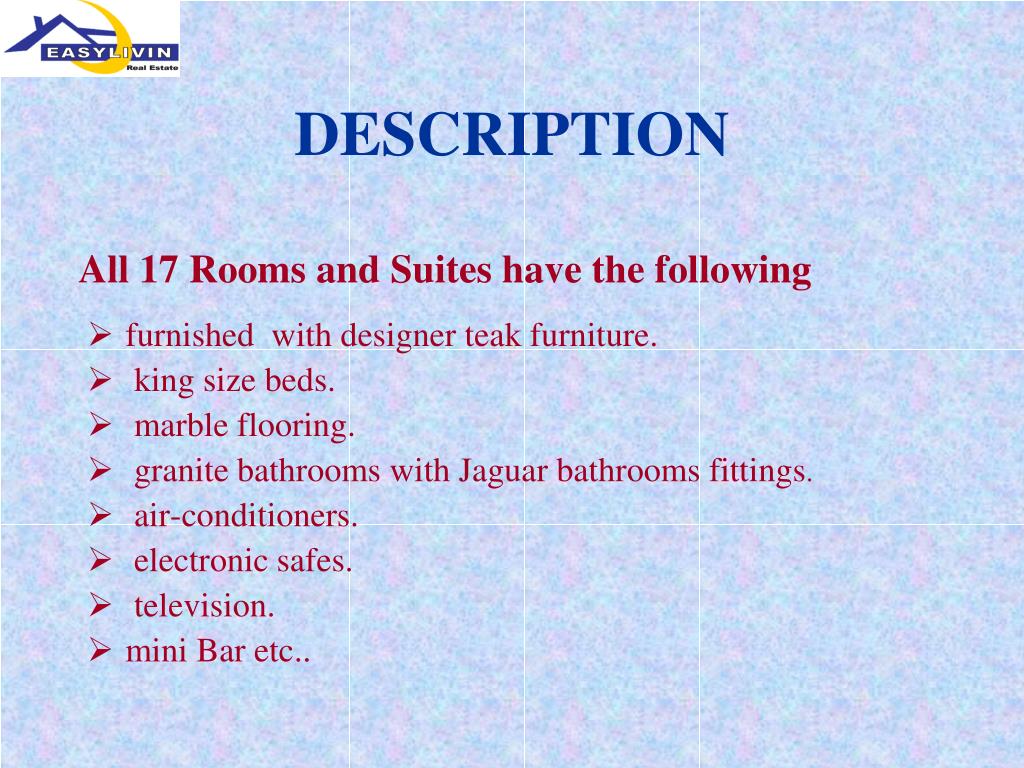 EASYLIVIN
Real Estate

DESCRIPTION

All 17 Rooms and Suites have the following

➢ furnished with designer teak furniture.
➢ king size beds.
➢ marble flooring.
➢ granite bathrooms with Jaguar bathrooms fittings.
➢ air-conditioners.
➢ electronic safes.
➢ television.
➢ mini Bar etc..